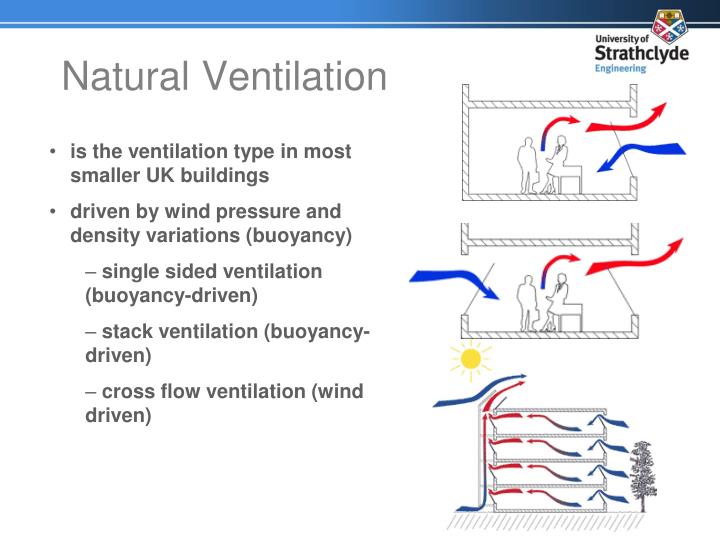 University of
Strathclyde
Engineering

Natural Ventilation

• is the ventilation type in most smaller UK buildings

• driven by wind pressure and density variations (buoyancy)

– single sided ventilation (buoyancy-driven)

– stack ventilation (buoyancy-driven)

– cross flow ventilation (wind driven)